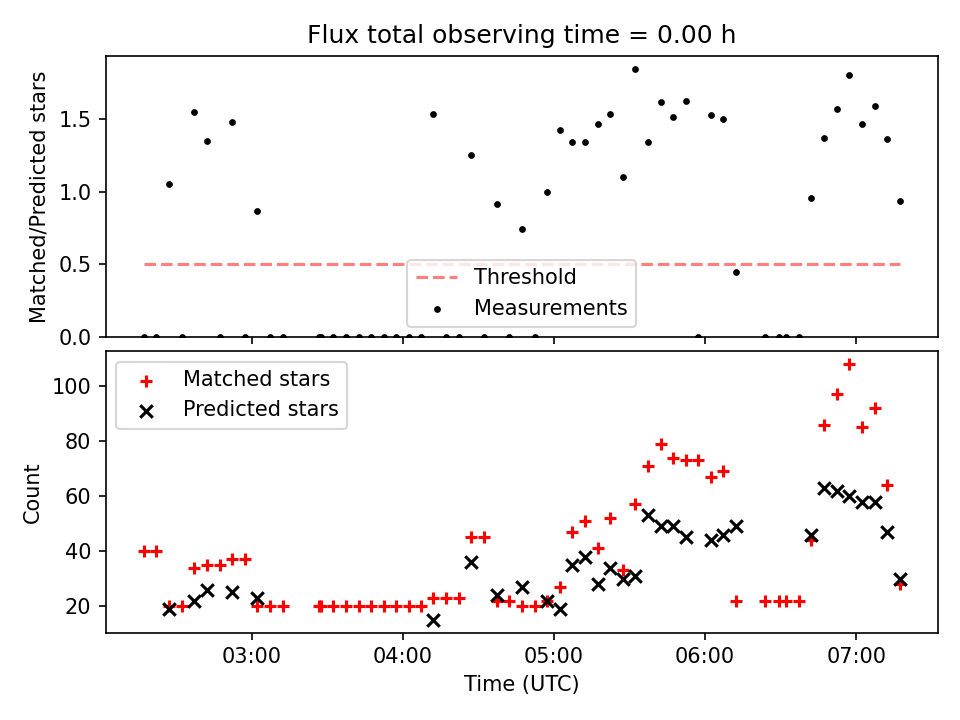 Flux total observing time = 0.00 h

Matched/Predicted stars

1.5
1.0
0.5
0.0

Threshold
Measurements

Matched stars
Predicted stars

Count

100
80
60
40
20

03:00
04:00
05:00
06:00
07:00

Time (UTC)